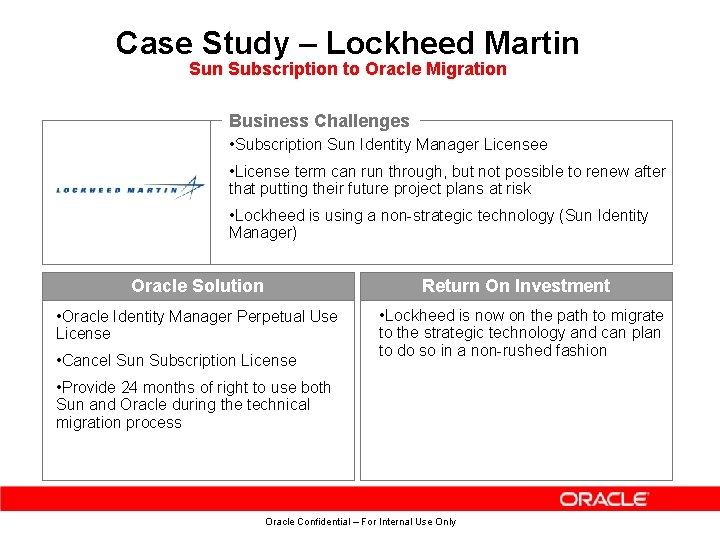 Case Study – Lockheed Martin
Sun Subscription to Oracle Migration

LOCKHEED MARTIN

Business Challenges

•Subscription Sun Identity Manager Licensee

•License term can run through, but not possible to renew after that putting their future project plans at risk

•Lockheed is using a non-strategic technology (Sun Identity Manager)

Oracle Solution

•Oracle Identity Manager Perpetual Use License

•Cancel Sun Subscription License

•Provide 24 months of right to use both Sun and Oracle during the technical migration process

Return On Investment

•Lockheed is now on the path to migrate to the strategic technology and can plan to do so in a non-rushed fashion

ORACLE

Oracle Confidential – For Internal Use Only